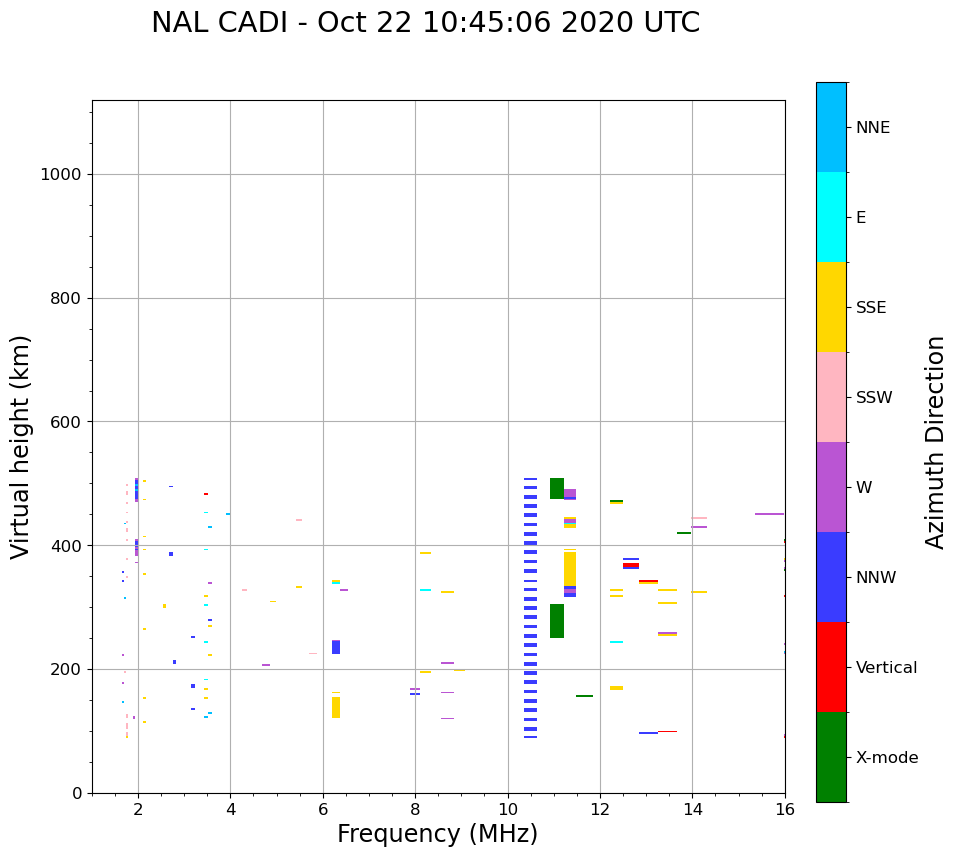 NAL CADI - Oct 22 10:45:06 2020 UTC

Virtual height (km)

1000
800
600
400
200
0

2
4
6
8
10
12
14
16

Frequency (MHz)

NNE
E
SSE
SSW
W
NNW
Vertical
X-mode

Azimuth Direction